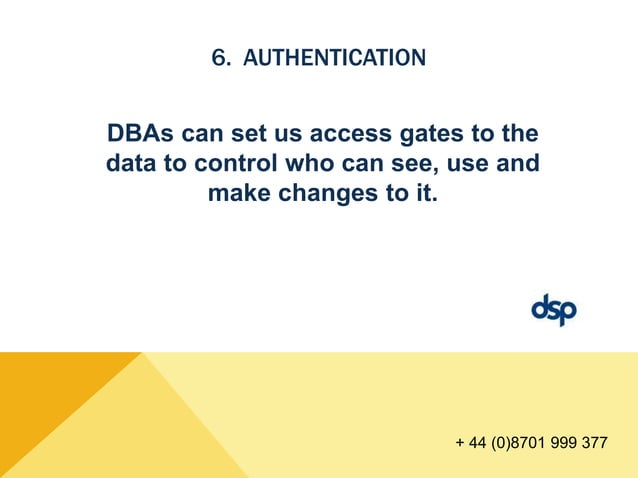 6. AUTHENTICATION

DBAs can set us access gates to the data to control who can see, use and make changes to it.

dsp

+ 44 (0)8701 999 377